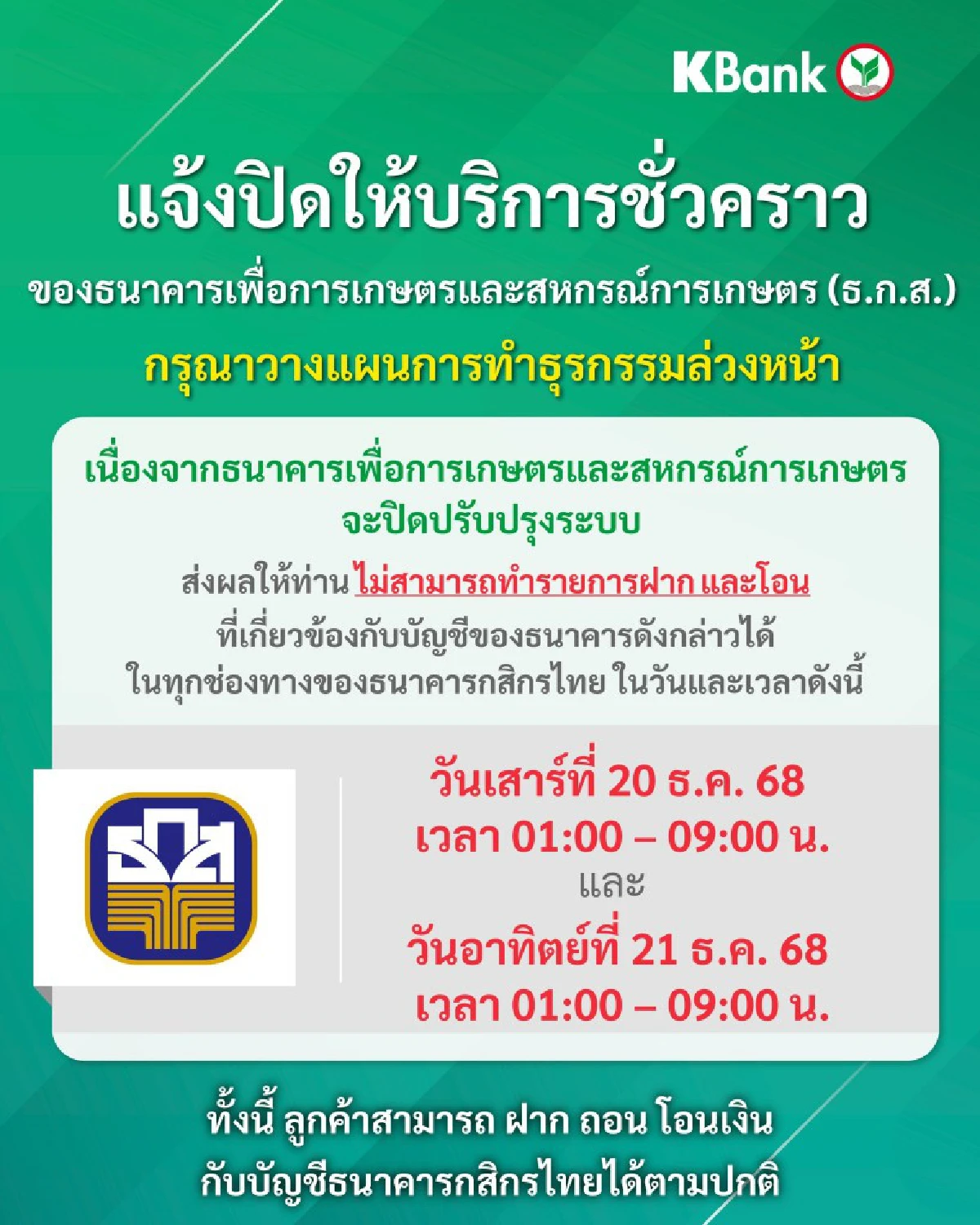 KBank

แจ้งปิดให้บริการชั่วคราว

ของธนาคารเพื่อการเกษตรและสหกรณ์การเกษตร (ธ.ก.ส.)

กรุณาวางแผนการทำธุรกรรมล่วงหน้า

เนื่องจากธนาคารเพื่อการเกษตรและสหกรณ์การเกษตร จะปิดปรับปรุงระบบ

ส่งผลให้ท่าน ไม่สามารถทำรายการฝาก และโอน ที่เกี่ยวข้องกับบัญชีของธนาคารดังกล่าวได้ ในทุกช่องทางของธนาคารกสิกรไทย ในวันและเวลาดังนี้

วันเสาร์ที่ 20 ธ.ค. 68
เวลา 01:00 – 09:00 น.
และ
วันอาทิตย์ที่ 21 ธ.ค. 68
เวลา 01:00 – 09:00 น.

ทั้งนี้ ลูกค้าสามารถ ฝาก ถอน โอนเงิน กับบัญชีธนาคารกสิกรไทยได้ตามปกติ